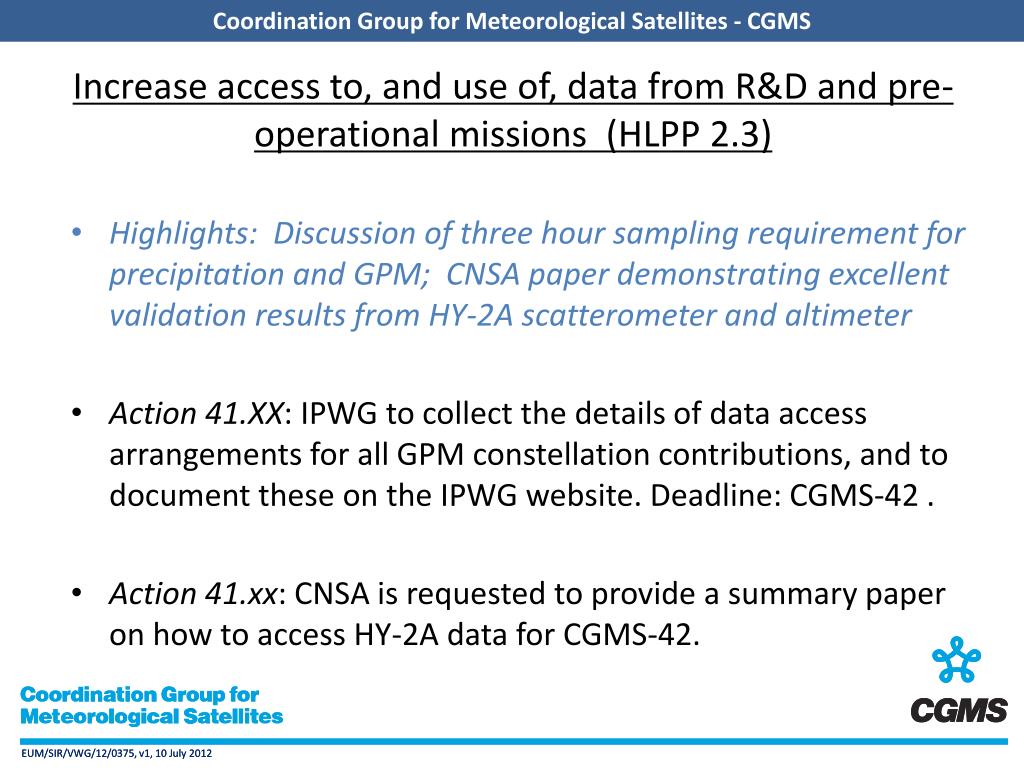 Coordination Group for Meteorological Satellites - CGMS

Increase access to, and use of, data from R&D and pre-operational missions (HLPP 2.3)

• Highlights: Discussion of three hour sampling requirement for precipitation and GPM; CNSA paper demonstrating excellent validation results from HY-2A scatterometer and altimeter

• Action 41.XX: IPWG to collect the details of data access arrangements for all GPM constellation contributions, and to document these on the IPWG website. Deadline: CGMS-42 .

• Action 41.xx: CNSA is requested to provide a summary paper on how to access HY-2A data for CGMS-42.

Coordination Group for Meteorological Satellites

CGMS

EUM/SIR/VWG/12/0375, v1, 10 July 2012